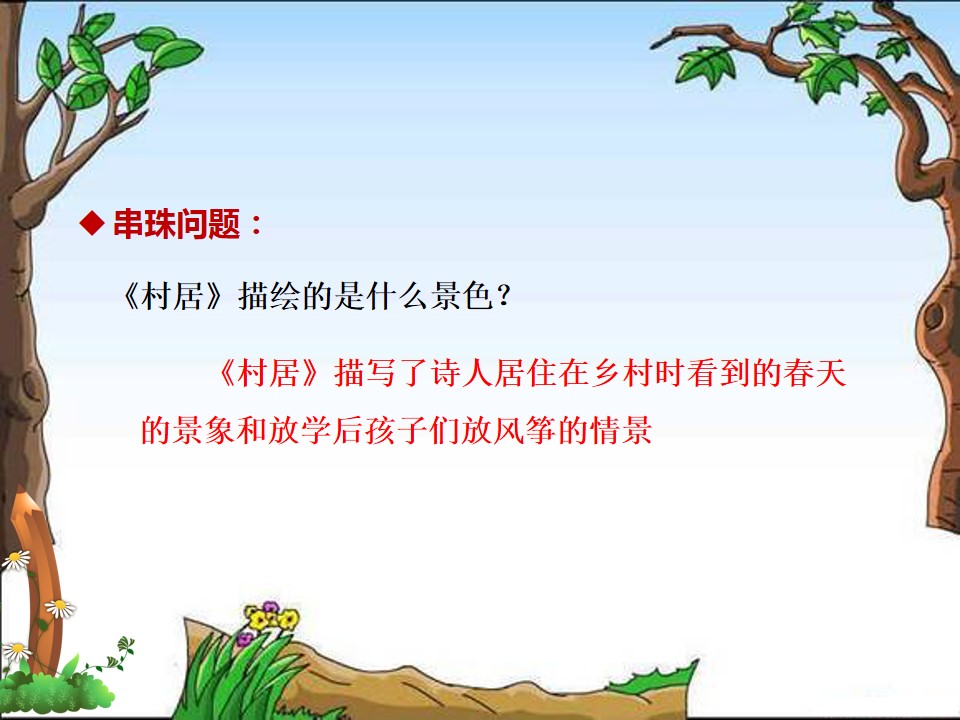 ◆ 串珠问题：

《村居》描绘的是什么景色？

《村居》描写了诗人居住在乡村时看到的春天的景象和放学后孩子们放风筝的情景